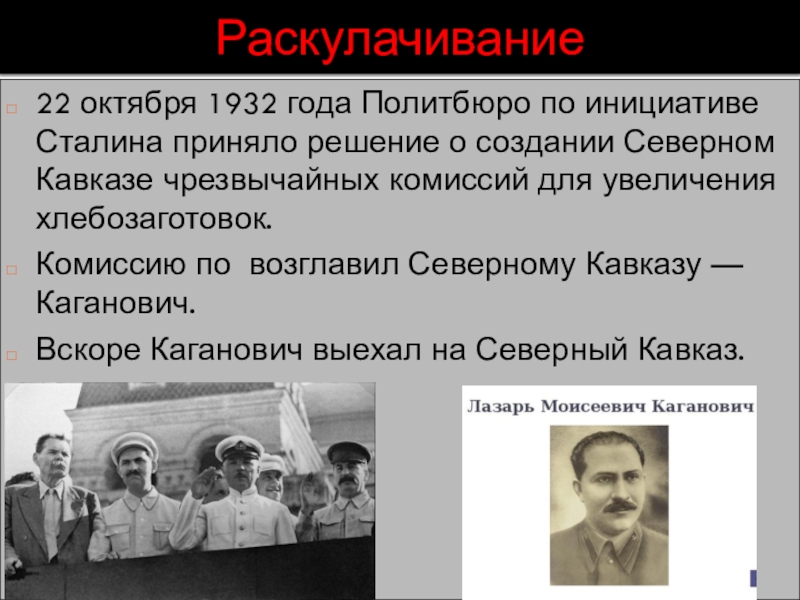 Раскулачивание

22 октября 1932 года Политбюро по инициативе Сталина приняло решение о создании Северном Кавказе чрезвычайных комиссий для увеличения хлебозаготовок.

Комиссию по возглавил Северному Кавказу — Каганович.

Вскоре Каганович выехал на Северный Кавказ.

Лазарь Моисеевич Каганович